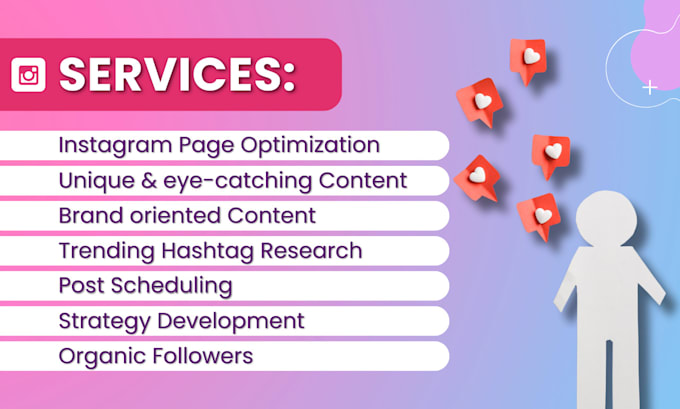 SERVICES:

Instagram Page Optimization
Unique & eye-catching Content
Brand oriented Content
Trending Hashtag Research
Post Scheduling
Strategy Development
Organic Followers